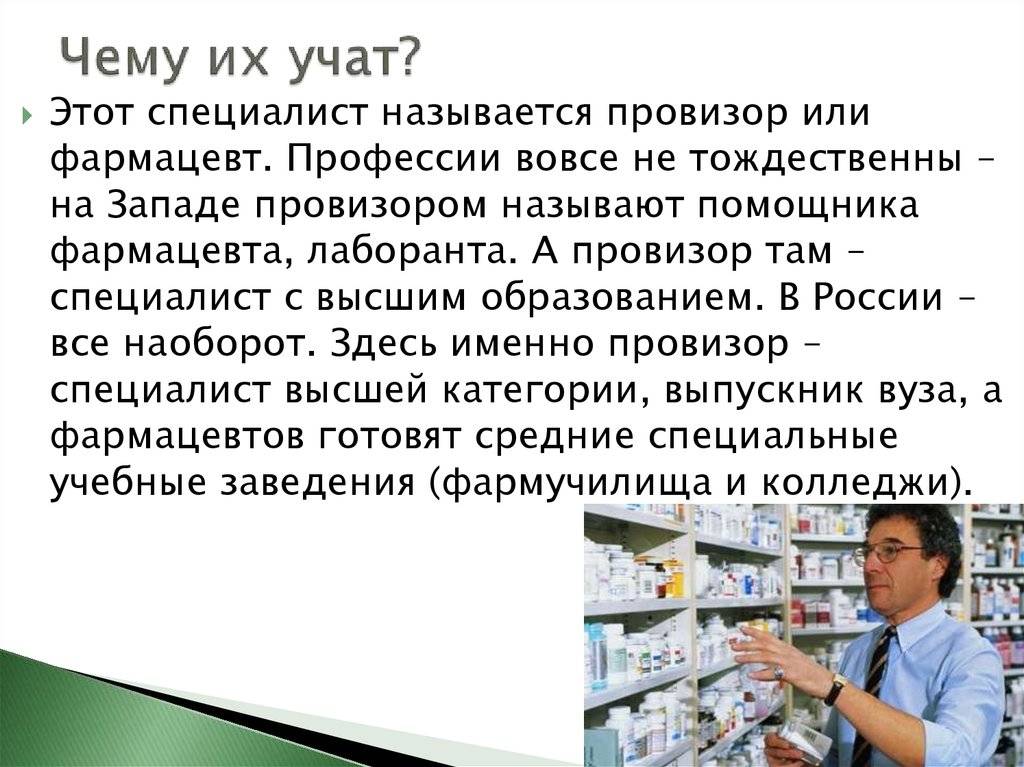 Чему их учат?

Этот специалист называется провизор или фармацевт. Профессии вовсе не тождественны – на Западе провизором называют помощника фармацевта, лаборанта. А провизор там – специалист с высшим образованием. В России – все наоборот. Здесь именно провизор – специалист высшей категории, выпускник вуза, а фармацевтов готовят средние специальные учебные заведения (фармучилища и колледжи).